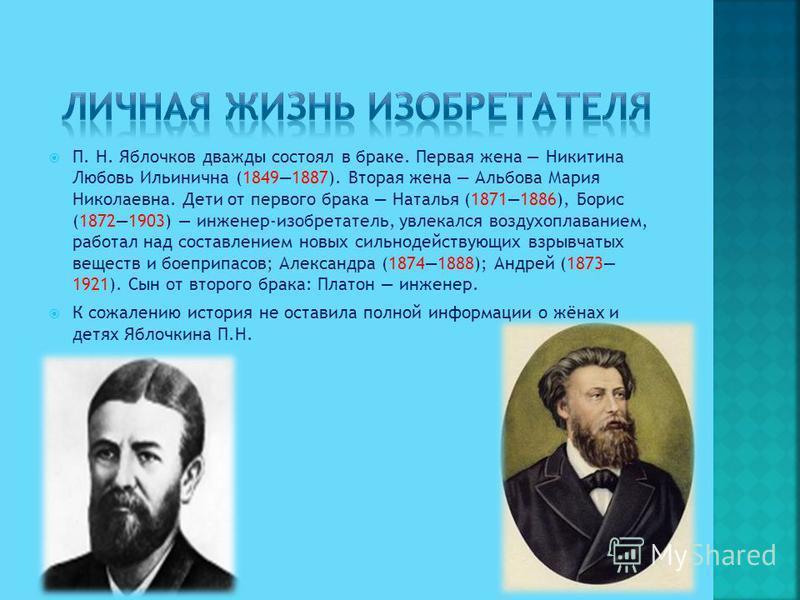 ЛИЧНАЯ ЖИЗНЬ ИЗОБРЕТАТЕЛЯ

П. Н. Яблочков дважды состоял в браке. Первая жена — Никитина Любовь Ильинична (1849—1887). Вторая жена — Альбова Мария Николаевна. Дети от первого брака — Наталья (1871—1886), Борис (1872—1903) — инженер-изобретатель, увлекался воздухоплаванием, работал над составлением новых сильнодействующих взрывчатых веществ и боеприпасов; Александра (1874—1888); Андрей (1873—1921). Сын от второго брака: Платон — инженер.

К сожалению история не оставила полной информации о жёнах и детях Яблочкина П.Н.

MyShared